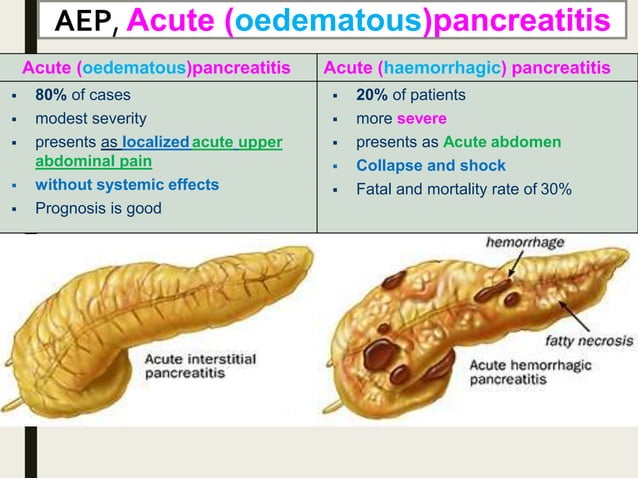 AEP, Acute (oedematous)pancreatitis

| Acute (oedematous)pancreatitis | Acute (haemorrhagic) pancreatitis |
|---|---|
| ▪ 80% of cases<br>▪ modest severity<br>▪ presents as localized acute upper abdominal pain<br>▪ without systemic effects<br>▪ Prognosis is good | ▪ 20% of patients<br>▪ more severe<br>▪ presents as Acute abdomen<br>▪ Collapse and shock<br>▪ Fatal and mortality rate of 30% |

Acute interstitial pancreatitis

hemorrhage

fatty necrosis

Acute hemorrhagic pancreatitis